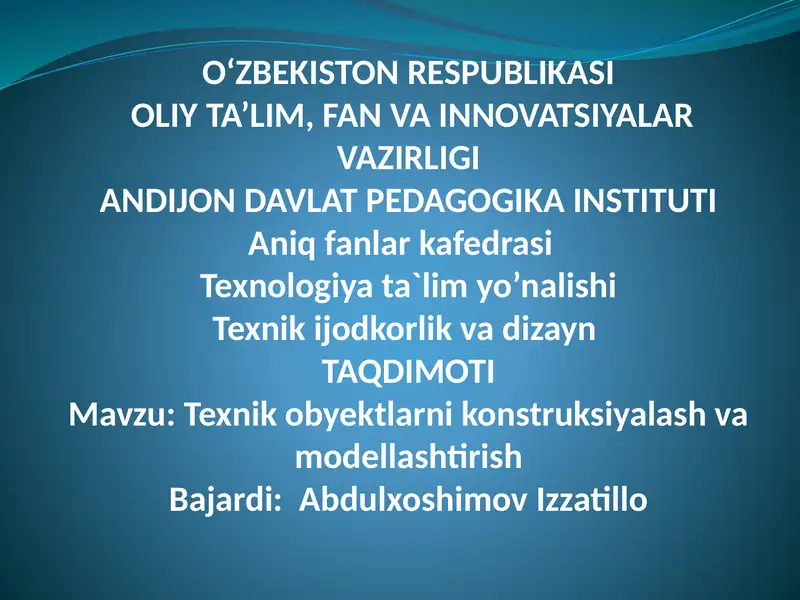 O‘ZBEKISTON RESPUBLIKASI
OLIY TA’LIM, FAN VA INNOVATSIYALAR VAZIRLIGI
ANDIJON DAVLAT PEDAGOGIKA INSTITUTI
Aniq fanlar kafedrasi
Texnologiya ta`lim yo’nalishi
Texnik ijodkorlik va dizayn
TAQDIMOTI
Mavzu: Texnik obyektlarni konstruksiyalash va modellashtirish
Bajardi: Abdulxoshimov Izzatillo